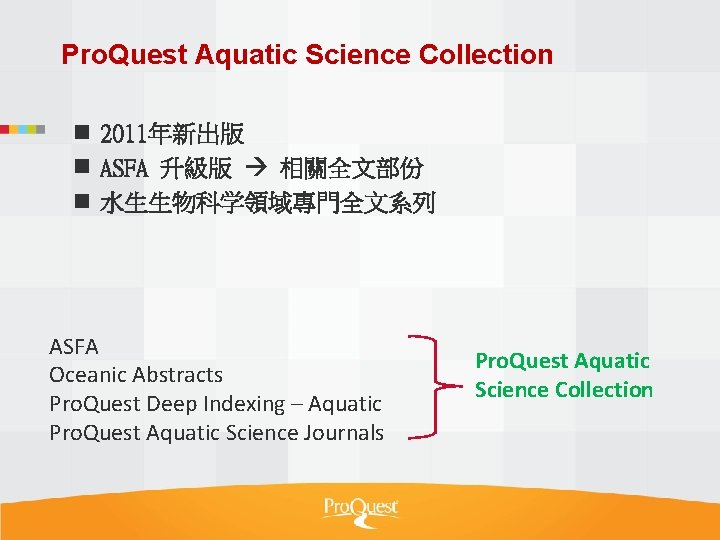 ProQuest Aquatic Science Collection

■ 2011年新出版
■ ASFA 升級版 → 相關全文部份
■ 水生生物科学領域專門全文系列

ASFA
Oceanic Abstracts
ProQuest Deep Indexing – Aquatic
ProQuest Aquatic Science Journals

ProQuest Aquatic Science Collection

ProQuest